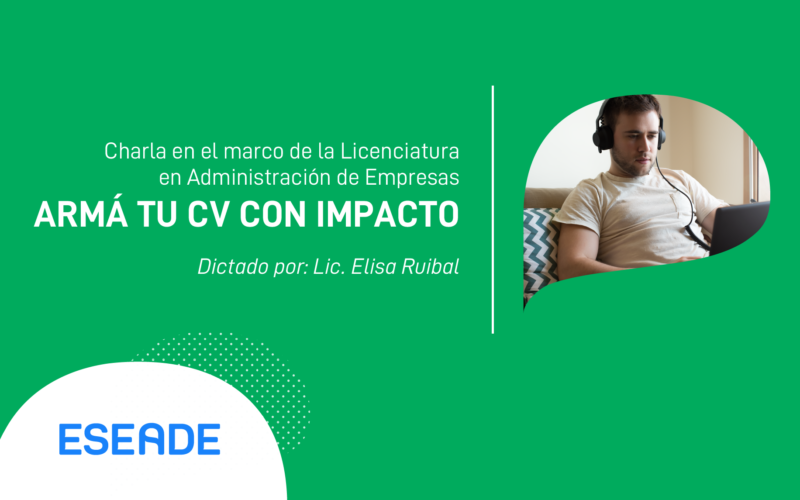 Charla en el marco de la Licenciatura en Administración de Empresas

ARMÁ TU CV CON IMPACTO

Dictado por: Lic. Elisa Ruibal

ESEADE